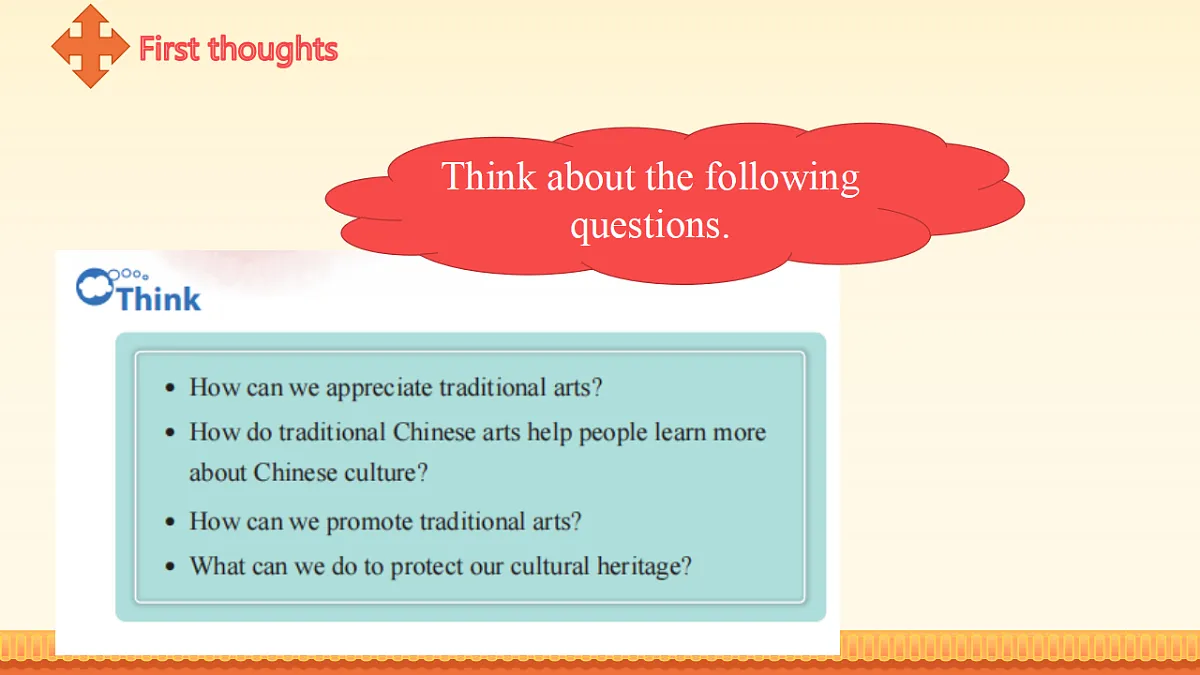 First thoughts

Think about the following questions.

Think

• How can we appreciate traditional arts?
• How do traditional Chinese arts help people learn more about Chinese culture?
• How can we promote traditional arts?
• What can we do to protect our cultural heritage?